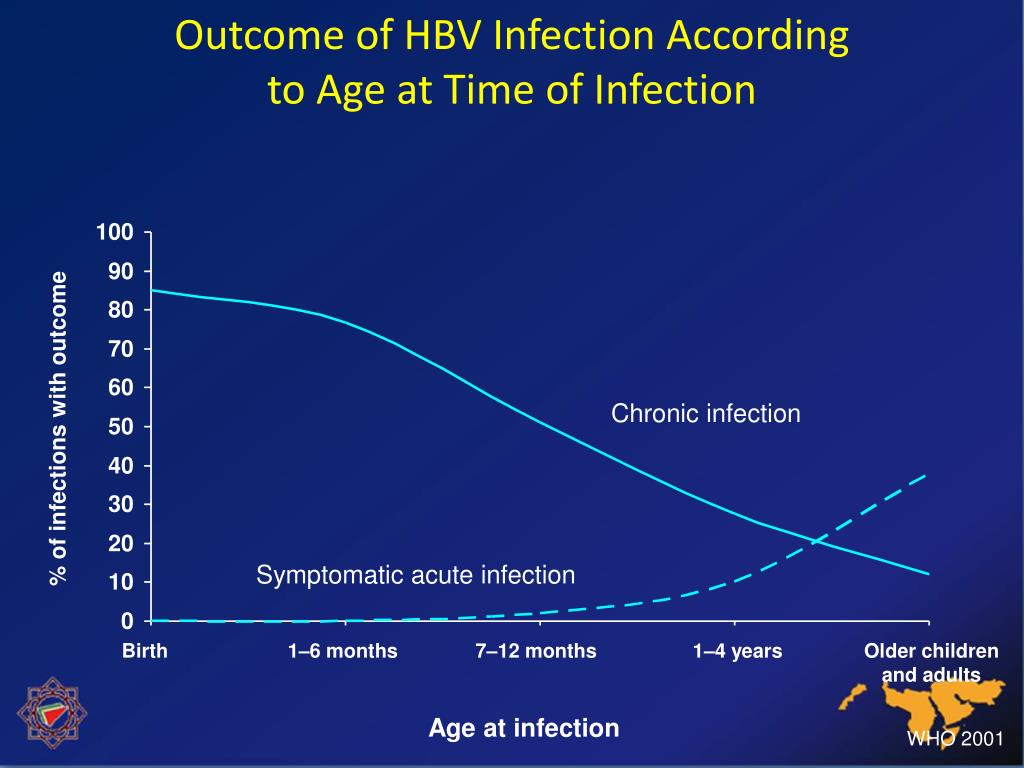 Outcome of HBV Infection According to Age at Time of Infection

% of infections with outcome

100
90
80
70
60
50
40
30
20
10
0

Chronic infection

Symptomatic acute infection

Birth
1–6 months
7–12 months
1–4 years
Older children and adults

Age at infection

WHO 2001